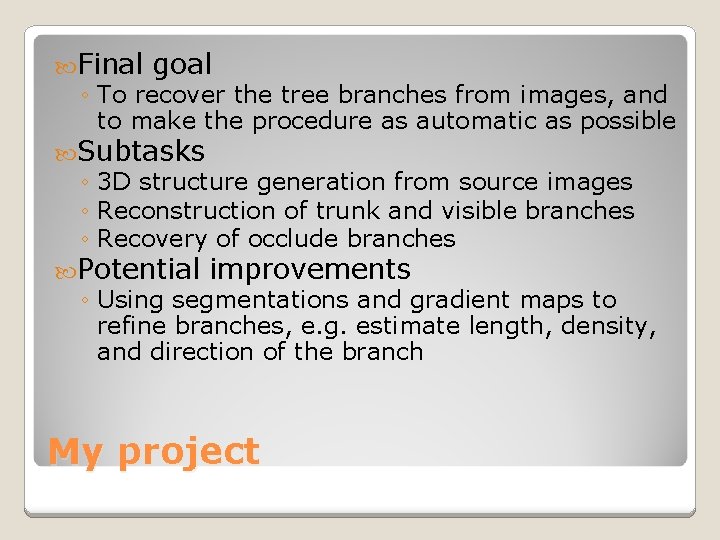 Final goal

◦ To recover the tree branches from images, and to make the procedure as automatic as possible

Subtasks

◦ 3D structure generation from source images
◦ Reconstruction of trunk and visible branches
◦ Recovery of occlude branches

Potential improvements

◦ Using segmentations and gradient maps to refine branches, e.g. estimate length, density, and direction of the branch

My project